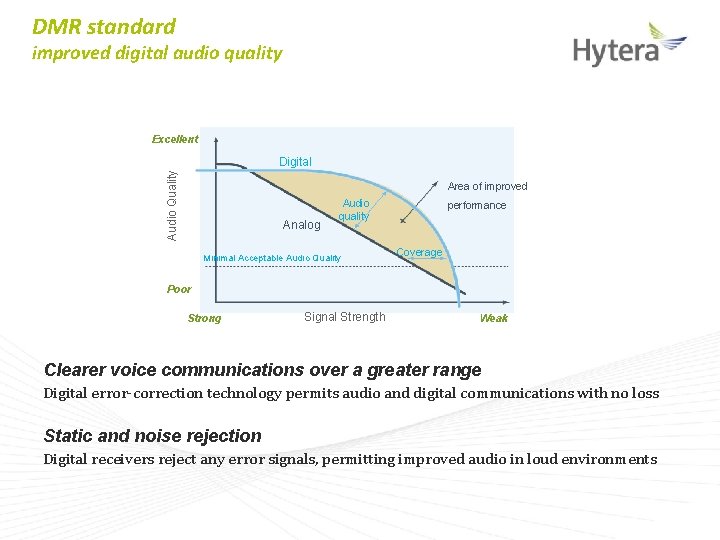 DMR standard
improved digital audio quality

Hytera

Excellent
Audio Quality
Digital
Area of improved performance
Audio quality
Analog
Coverage
Minimal Acceptable Audio Quality
Poor
Strong
Signal Strength
Weak

Clearer voice communications over a greater range
Digital error-correction technology permits audio and digital communications with no loss

Static and noise rejection
Digital receivers reject any error signals, permitting improved audio in loud environments